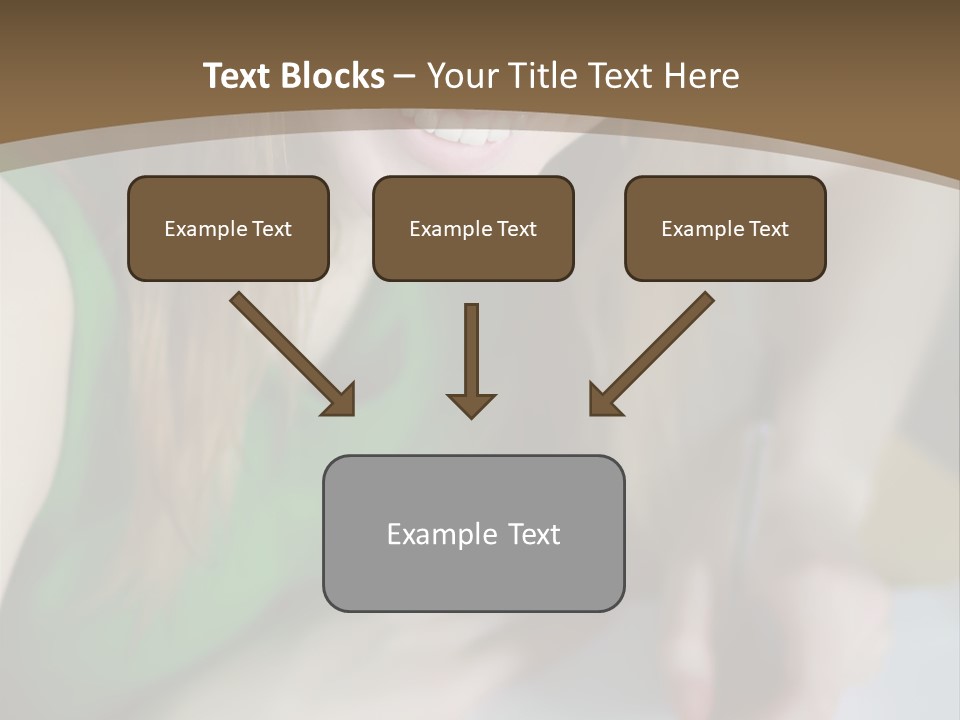 Text Blocks – Your Title Text Here

Example Text

Example Text

Example Text

Example Text